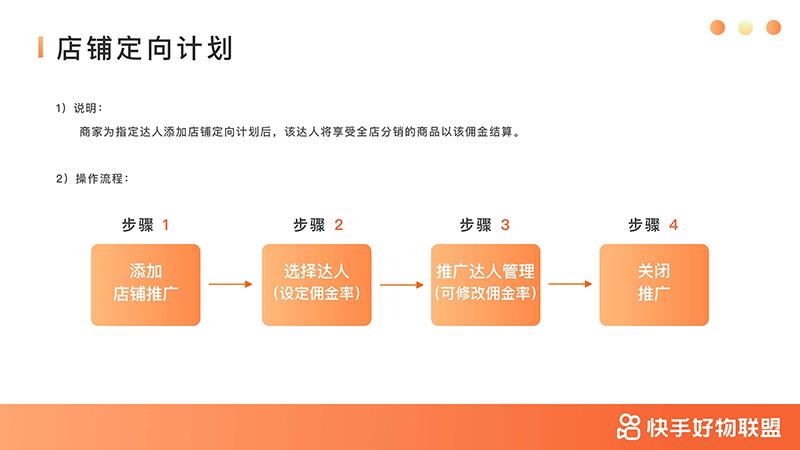 店铺定向计划

1）说明：

商家为指定达人添加店铺定向计划后，该达人将享受全店分销的商品以该佣金结算。

2）操作流程：

步骤 1
添加
店铺推广

步骤 2
选择达人
（设定佣金率）

步骤 3
推广达人管理
（可修改佣金率）

步骤 4
关闭
推广

快手好物联盟